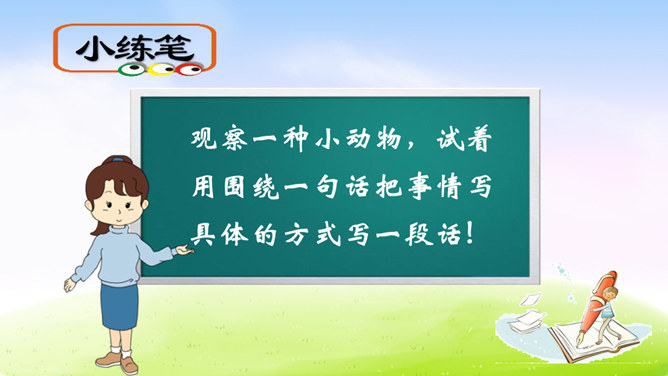 小练笔

观察一种小动物，试着用围绕一句话把事情写具体的方式写一段话！